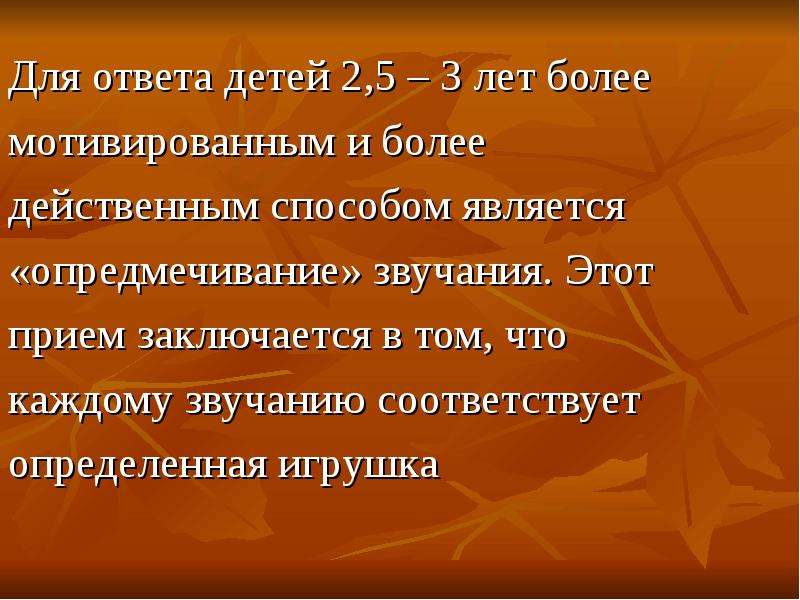 Для ответа детей 2,5 – 3 лет более мотивированным и более действенным способом является «опредмечивание» звучания. Этот прием заключается в том, что каждому звучанию соответствует определенная игрушка